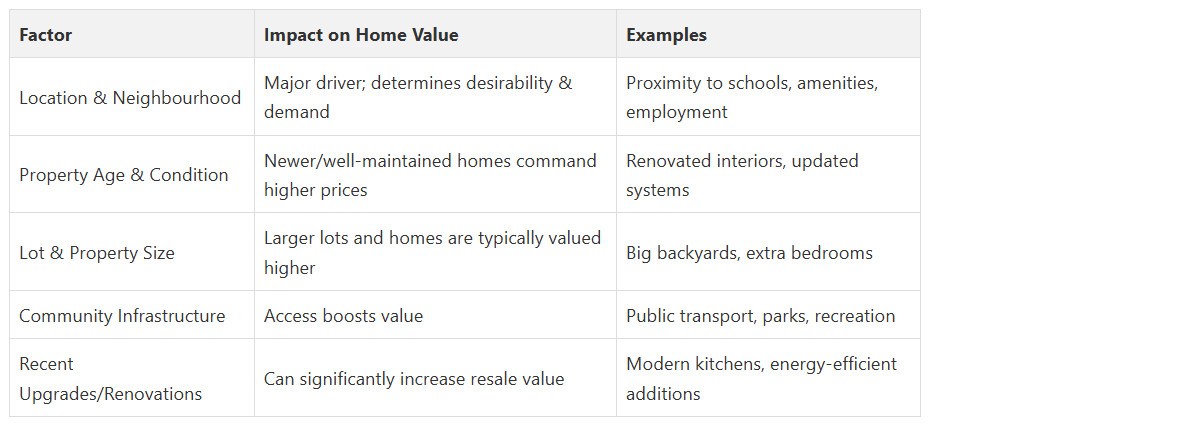 | Factor | Impact on Home Value | Examples |
|---|---|---|
| Location & Neighbourhood | Major driver; determines desirability & demand | Proximity to schools, amenities, employment |
| Property Age & Condition | Newer/well-maintained homes command higher prices | Renovated interiors, updated systems |
| Lot & Property Size | Larger lots and homes are typically valued higher | Big backyards, extra bedrooms |
| Community Infrastructure | Access boosts value | Public transport, parks, recreation |
| Recent Upgrades/Renovations | Can significantly increase resale value | Modern kitchens, energy-efficient additions |